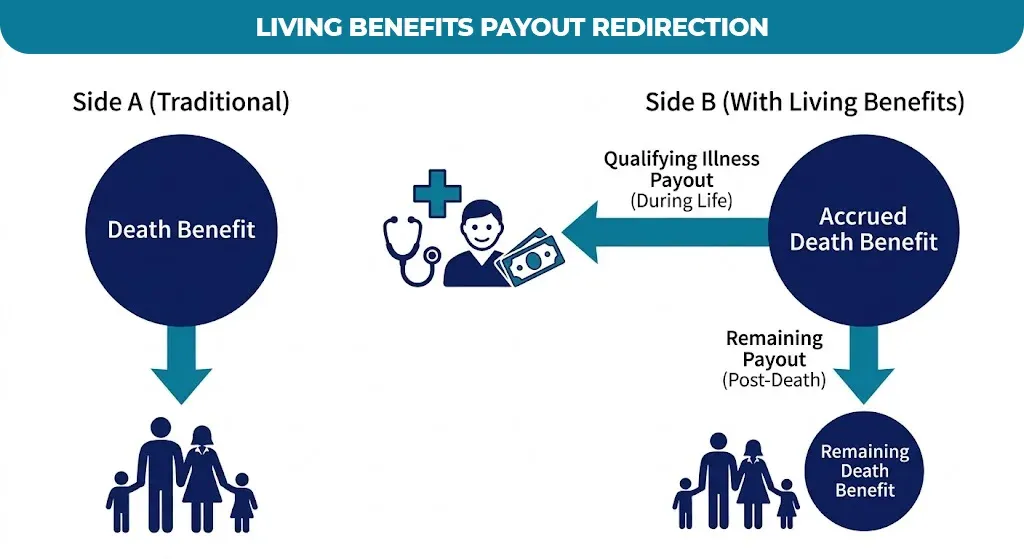 LIVING BENEFITS PAYOUT REDIRECTION

Side A (Traditional)

Death Benefit

Side B (With Living Benefits)

Qualifying Illness Payout (During Life)

Accrued Death Benefit

Remaining Payout (Post-Death)

Remaining Death Benefit